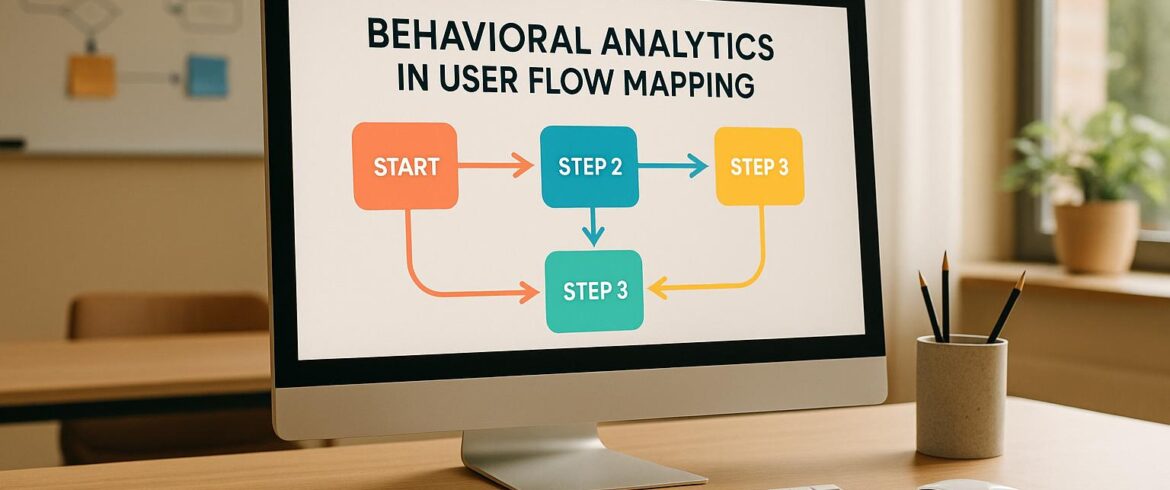 BEHAVIORAL ANALYTICS IN USER FLOW MAPPING

START

STEP 2

STEP 3

STEP 3